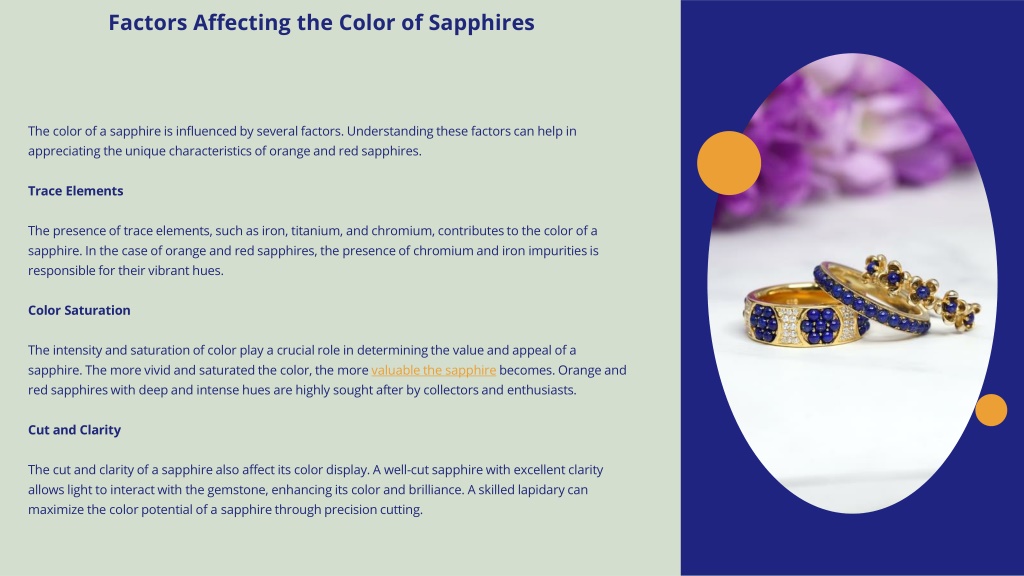 Factors Affecting the Color of Sapphires

The color of a sapphire is influenced by several factors. Understanding these factors can help in appreciating the unique characteristics of orange and red sapphires.

Trace Elements

The presence of trace elements, such as iron, titanium, and chromium, contributes to the color of a sapphire. In the case of orange and red sapphires, the presence of chromium and iron impurities is responsible for their vibrant hues.

Color Saturation

The intensity and saturation of color play a crucial role in determining the value and appeal of a sapphire. The more vivid and saturated the color, the more valuable the sapphire becomes. Orange and red sapphires with deep and intense hues are highly sought after by collectors and enthusiasts.

Cut and Clarity

The cut and clarity of a sapphire also affect its color display. A well-cut sapphire with excellent clarity allows light to interact with the gemstone, enhancing its color and brilliance. A skilled lapidary can maximize the color potential of a sapphire through precision cutting.